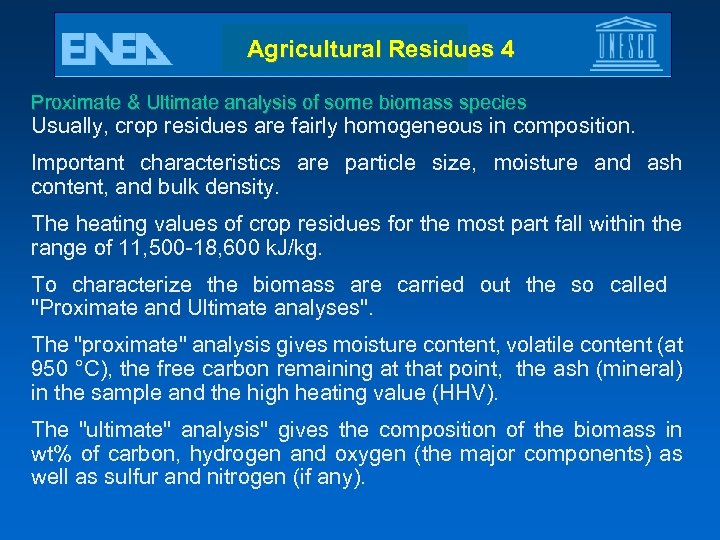 ENEA

Agricultural Residues 4

UNESCO

Proximate & Ultimate analysis of some biomass species

Usually, crop residues are fairly homogeneous in composition.

Important characteristics are particle size, moisture and ash content, and bulk density.

The heating values of crop residues for the most part fall within the range of 11,500-18,600 kJ/kg.

To characterize the biomass are carried out the so called "Proximate and Ultimate analyses".

The "proximate" analysis gives moisture content, volatile content (at 950 °C), the free carbon remaining at that point, the ash (mineral) in the sample and the high heating value (HHV).

The "ultimate" analysis" gives the composition of the biomass in wt% of carbon, hydrogen and oxygen (the major components) as well as sulfur and nitrogen (if any).